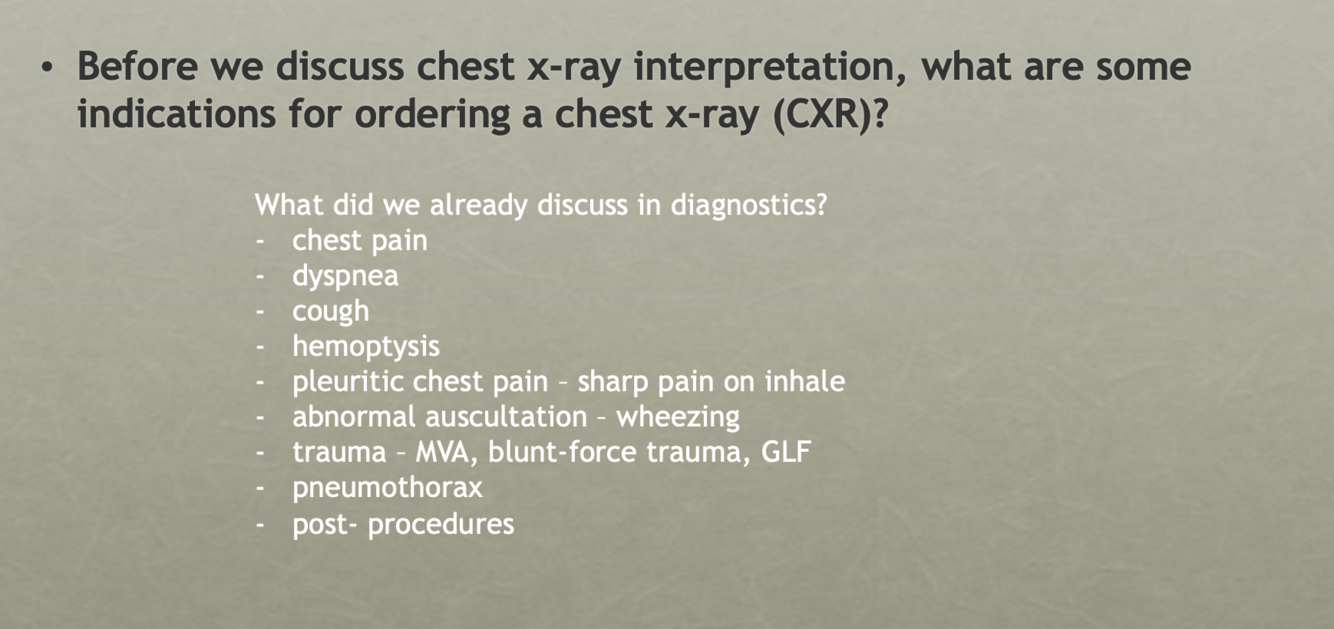 • Before we discuss chest x-ray interpretation, what are some indications for ordering a chest x-ray (CXR)?

What did we already discuss in diagnostics?
- chest pain
- dyspnea
- cough
- hemoptysis
- pleuritic chest pain – sharp pain on inhale
- abnormal auscultation – wheezing
- trauma – MVA, blunt-force trauma, GLF
- pneumothorax
- post- procedures